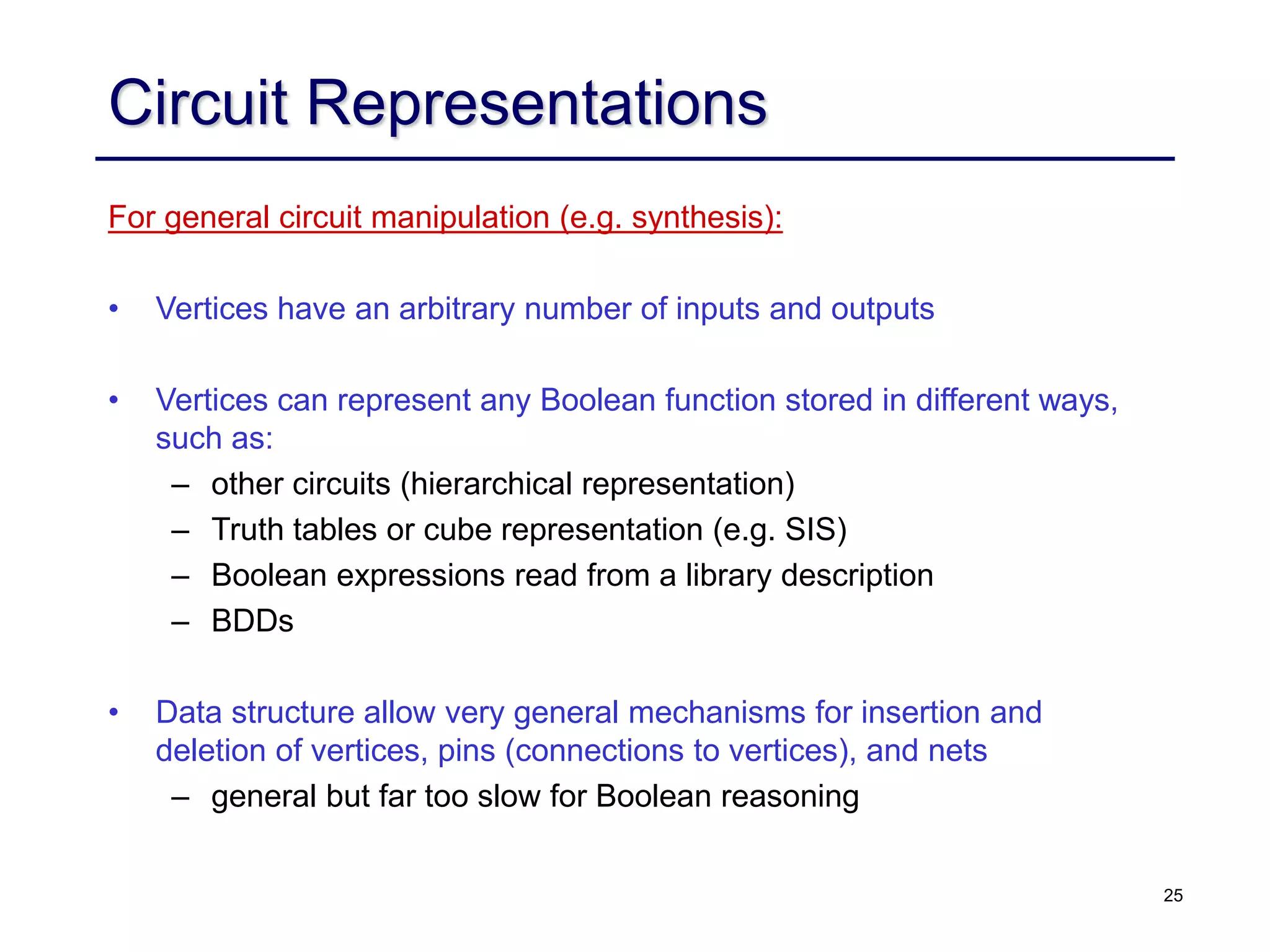 Circuit Representations

For general circuit manipulation (e.g. synthesis):

• Vertices have an arbitrary number of inputs and outputs

• Vertices can represent any Boolean function stored in different ways, such as:
  – other circuits (hierarchical representation)
  – Truth tables or cube representation (e.g. SIS)
  – Boolean expressions read from a library description
  – BDDs

• Data structure allow very general mechanisms for insertion and deletion of vertices, pins (connections to vertices), and nets
  – general but far too slow for Boolean reasoning

25